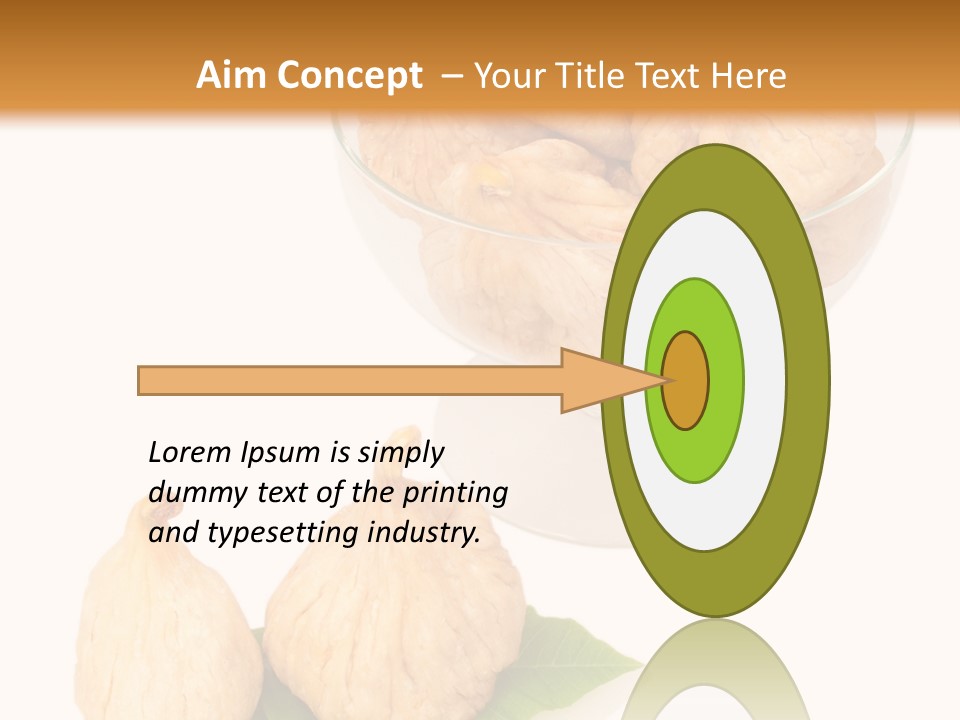 Aim Concept – Your Title Text Here

Lorem Ipsum is simply dummy text of the printing and typesetting industry.